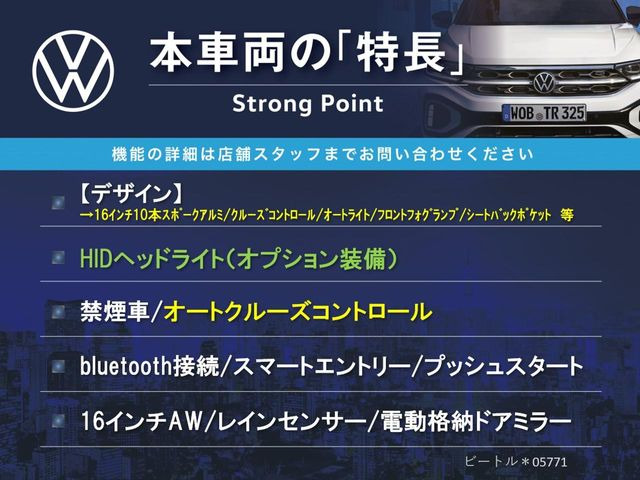 本車両の「特長」

Strong Point

WOB TR 325

機能の詳細は店舗スタッフまでお問い合わせください

【デザイン】
→16インチ10本スポークアルミ/クルーズコントロール/オートライト/フロントフォグランプ/シートバックポケット 等

HIDヘッドライト(オプション装備)

禁煙車/オートクルーズコントロール

bluetooth接続/スマートエントリー/プッシュスタート

16インチAW/レインセンサー/電動格納ドアミラー

ビートル＊05771